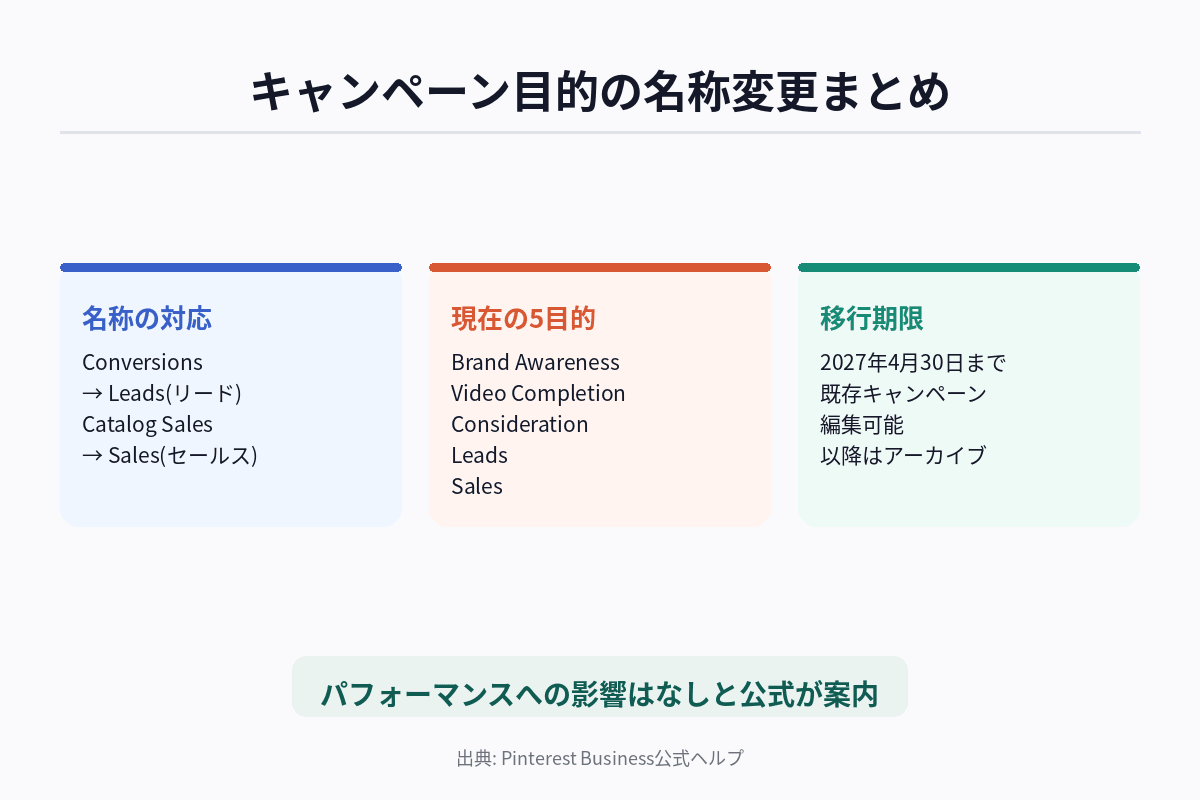 キャンペーン目的の名称変更まとめ

名称の対応

Conversions
→ Leads(リード)
Catalog Sales
→ Sales(セールス)

現在の5目的

Brand Awareness
Video Completion
Consideration
Leads
Sales

移行期限

2027年4月30日まで
既存キャンペーン
編集可能
以降はアーカイブ

パフォーマンスへの影響はなしと公式が案内

出典: Pinterest Business公式ヘルプ